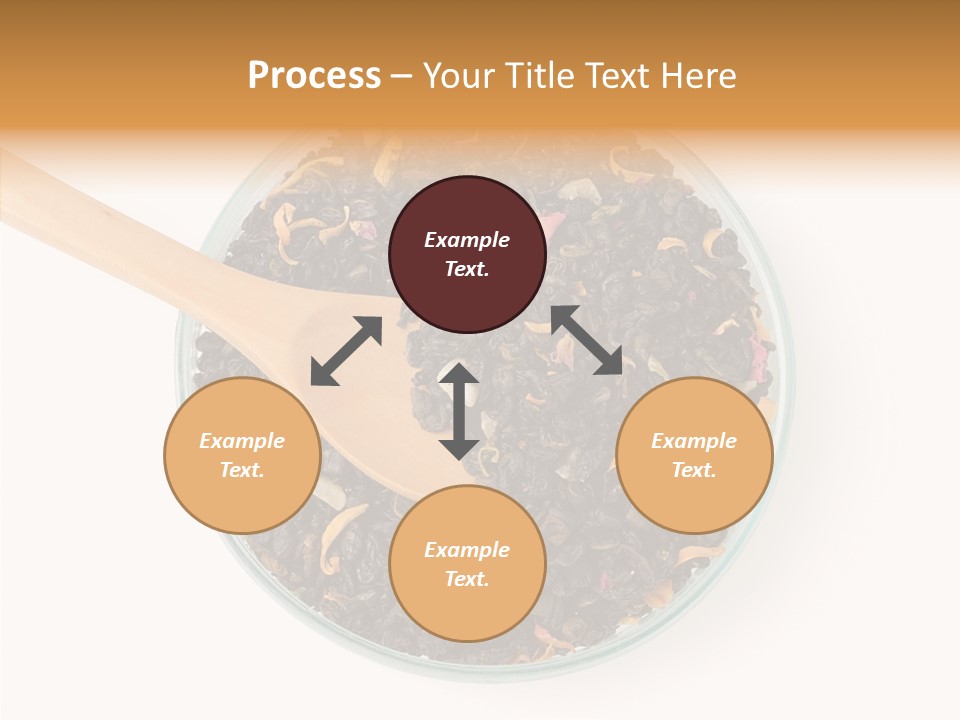 Process – Your Title Text Here

Example Text.

Example Text.

Example Text.

Example Text.